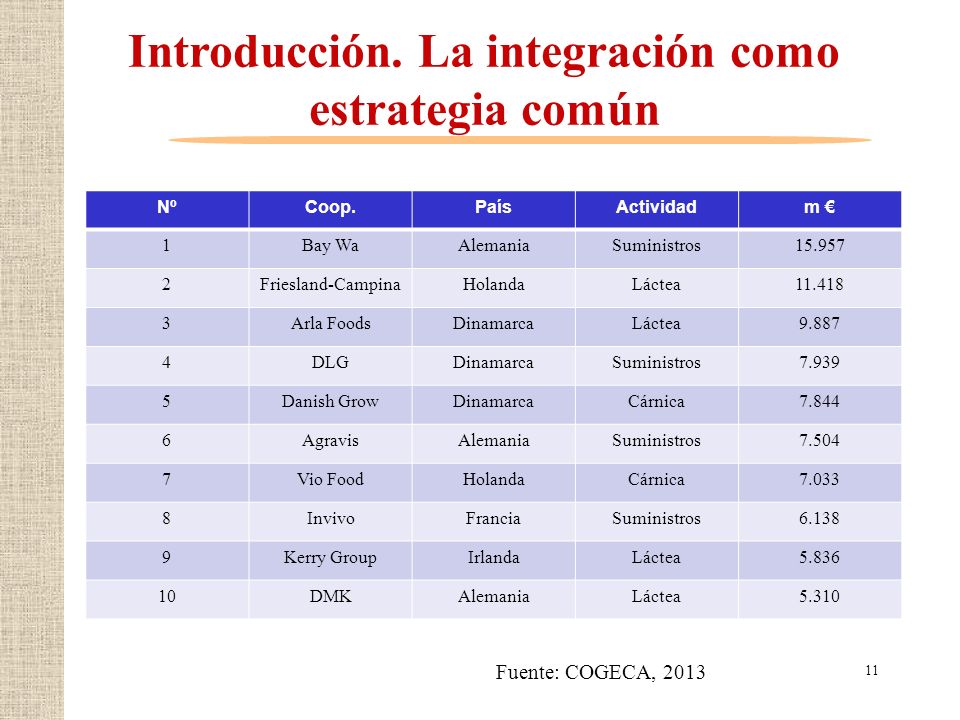 Introducción. La integración como estrategia común

| Nº | Coop. | País | Actividad | m € |
|---|---|---|---|---|
| 1 | Bay Wa | Alemania | Suministros | 15.957 |
| 2 | Friesland-Campina | Holanda | Láctea | 11.418 |
| 3 | Arla Foods | Dinamarca | Láctea | 9.887 |
| 4 | DLG | Dinamarca | Suministros | 7.939 |
| 5 | Danish Grow | Dinamarca | Cárnica | 7.844 |
| 6 | Agravis | Alemania | Suministros | 7.504 |
| 7 | Vio Food | Holanda | Cárnica | 7.033 |
| 8 | Invivo | Francia | Suministros | 6.138 |
| 9 | Kerry Group | Irlanda | Láctea | 5.836 |
| 10 | DMK | Alemania | Láctea | 5.310 |

Fuente: COGECA, 2013

11